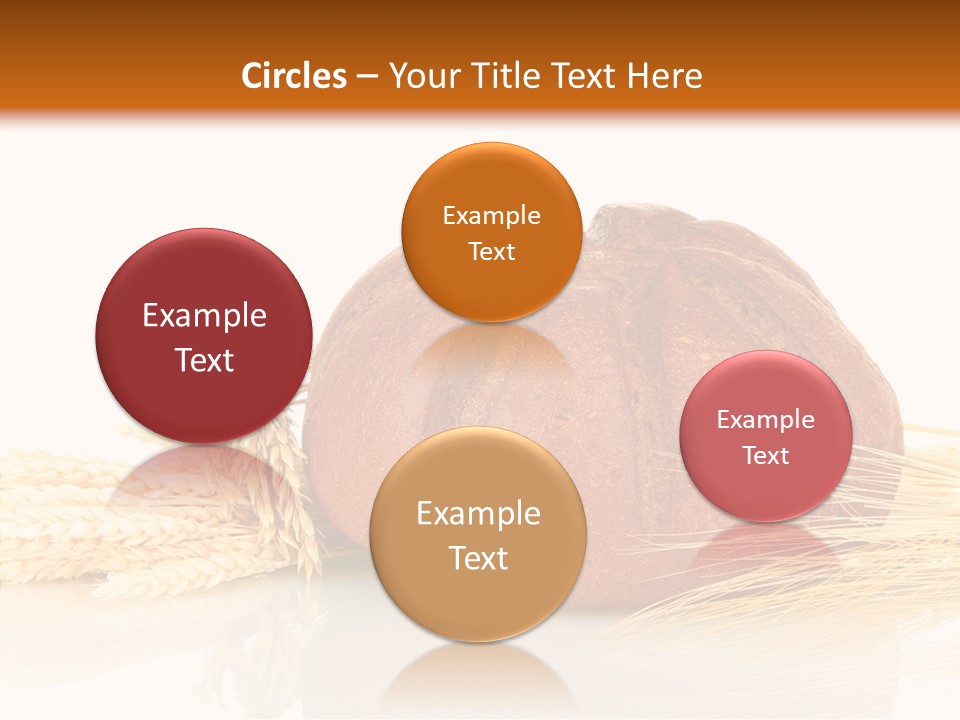 Circles – Your Title Text Here

Example Text

Example Text

Example Text

Example Text